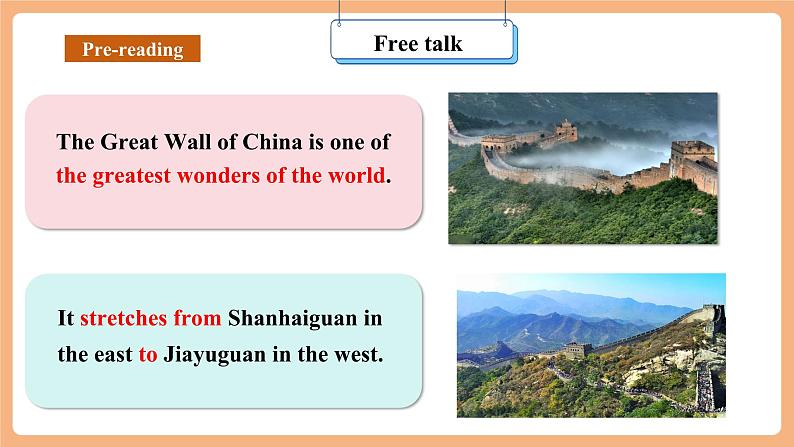 Pre-reading

Free talk

The Great Wall of China is one of the greatest wonders of the world.

It stretches from Shanhaiguan in the east to Jiayuguan in the west.